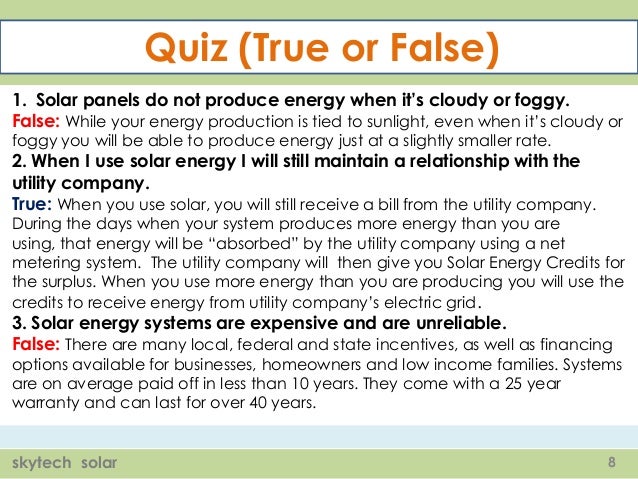 Quiz (True or False)

1. Solar panels do not produce energy when it's cloudy or foggy.
False: While your energy production is tied to sunlight, even when it's cloudy or foggy you will be able to produce energy just at a slightly smaller rate.
2. When I use solar energy I will still maintain a relationship with the utility company.
True: When you use solar, you will still receive a bill from the utility company. During the days when your system produces more energy than you are using, that energy will be "absorbed" by the utility company using a net metering system. The utility company will then give you Solar Energy Credits for the surplus. When you use more energy than you are producing you will use the credits to receive energy from utility company's electric grid.
3. Solar energy systems are expensive and are unreliable.
False: There are many local, federal and state incentives, as well as financing options available for businesses, homeowners and low income families. Systems are on average paid off in less than 10 years. They come with a 25 year warranty and can last for over 40 years.

skytech solar

8